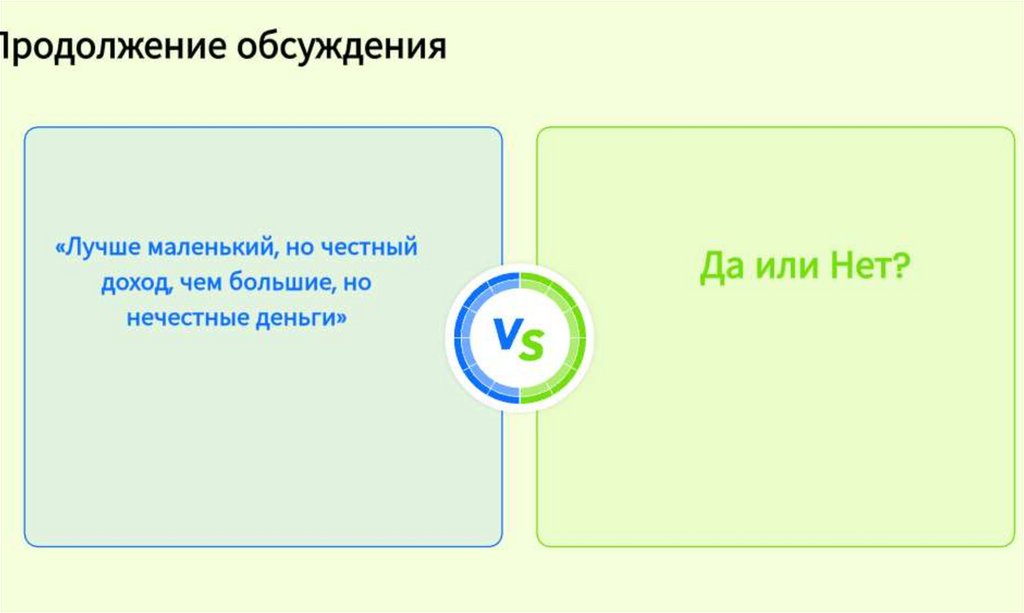 Продолжение обсуждения

«Лучше маленький, но честный доход, чем большие, но нечестные деньги»

VS

Да или Нет?